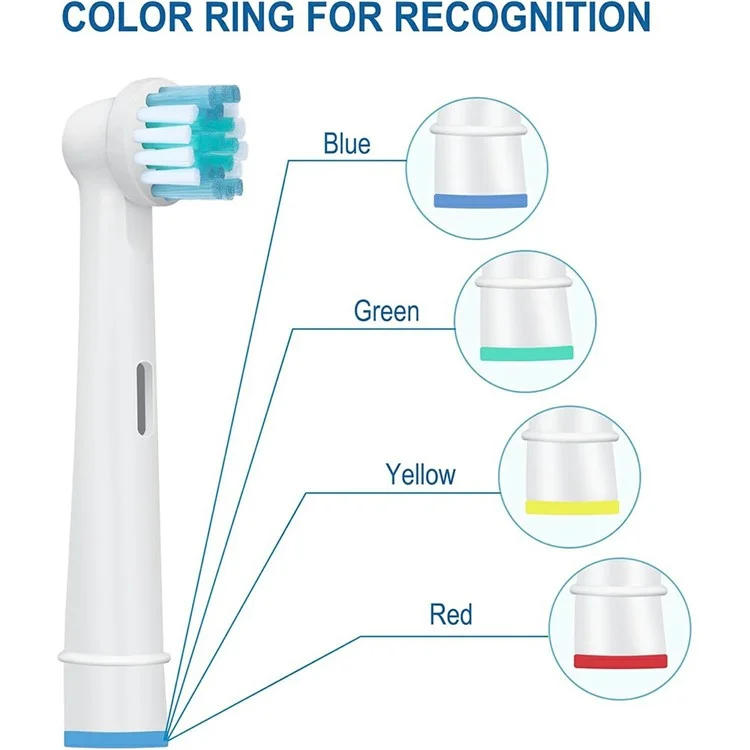 COLOR RING FOR RECOGNITION

Blue

Green

Yellow

Red